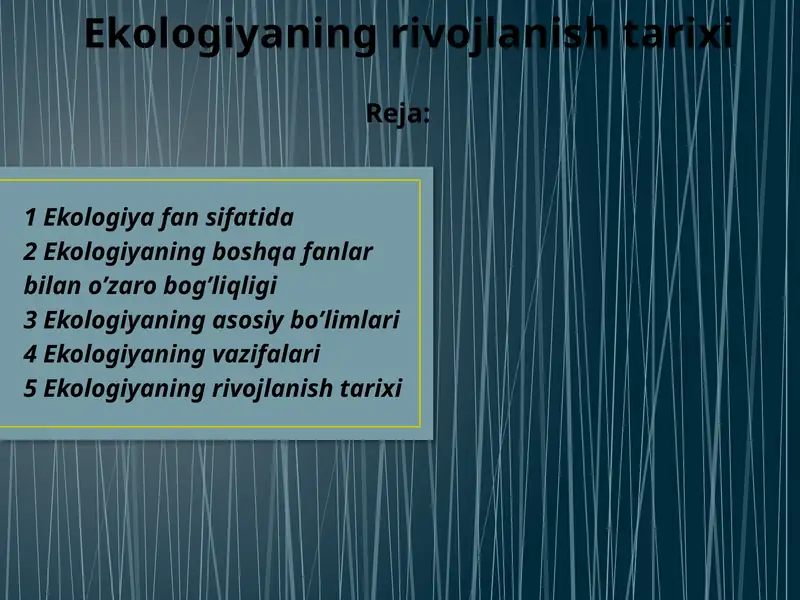 Ekologiyaning rivojlanish tarixi

Reja:

1 Ekologiya fan sifatida
2 Ekologiyaning boshqa fanlar bilan o’zaro bog’liqligi
3 Ekologiyaning asosiy bo’limlari
4 Ekologiyaning vazifalari
5 Ekologiyaning rivojlanish tarixi